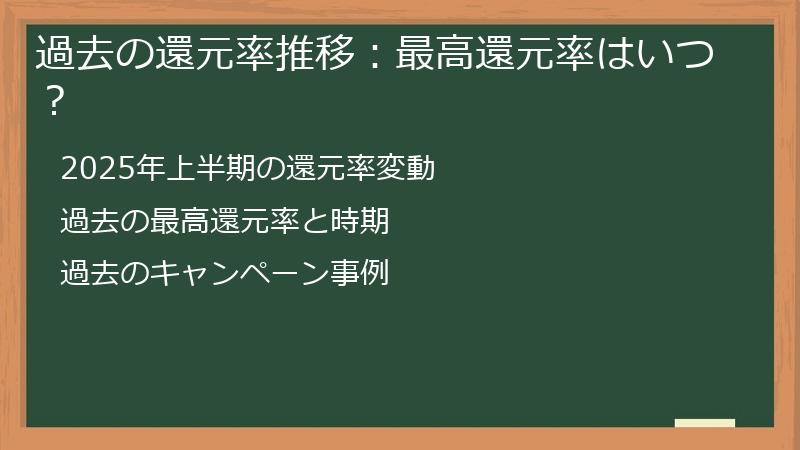 過去の還元率推移：最高還元率はいつ？

2025年上半期の還元率変動

過去の最高還元率と時期

過去のキャンペーン事例